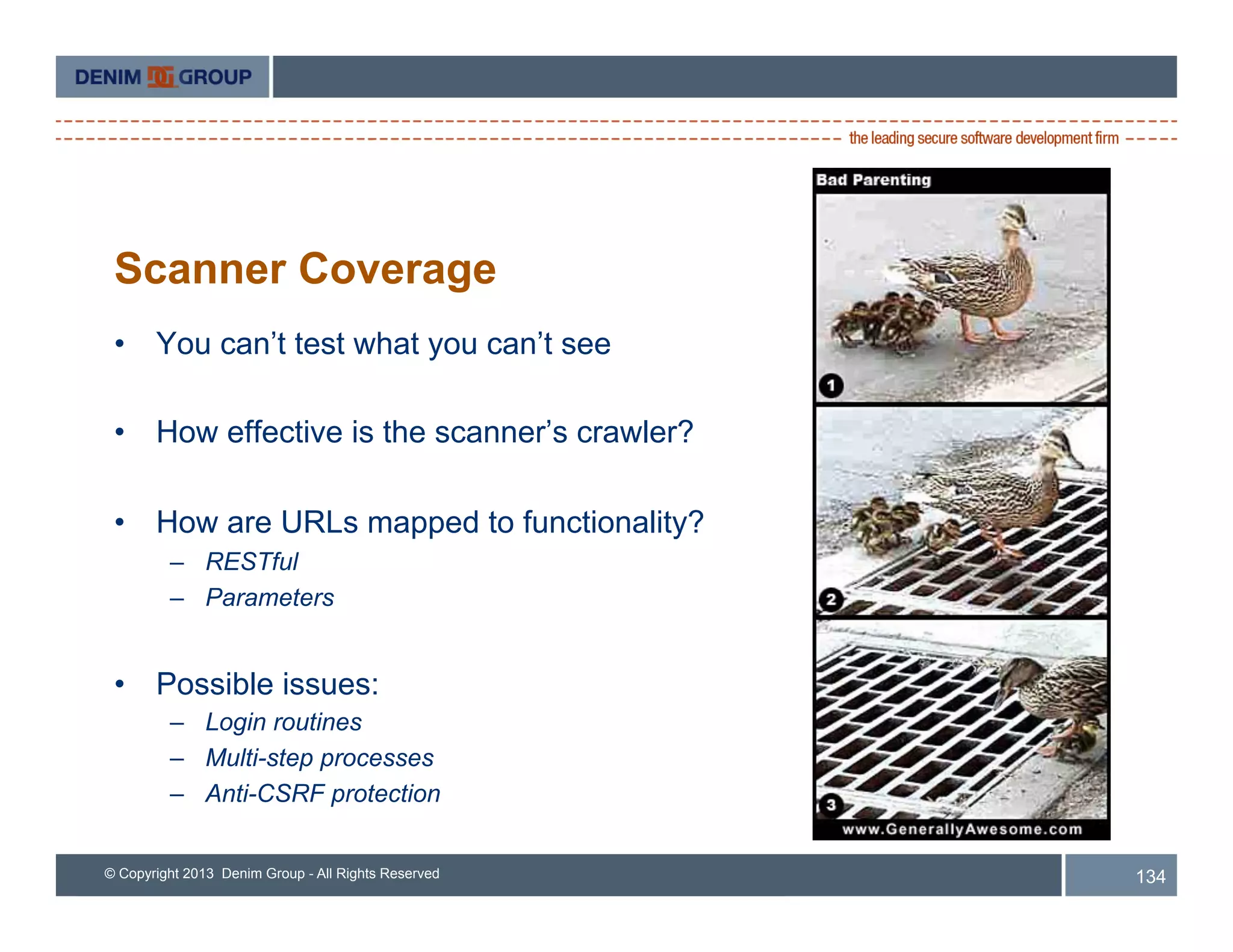 DENIM DG GROUP

the leading secure software development firm

Scanner Coverage

• You can’t test what you can’t see

• How effective is the scanner’s crawler?

• How are URLs mapped to functionality?
– RESTful
– Parameters

• Possible issues:
– Login routines
– Multi-step processes
– Anti-CSRF protection

Bad Parenting

1

2

3

www.GenerallyAwesome.com

© Copyright 2013 Denim Group - All Rights Reserved

134